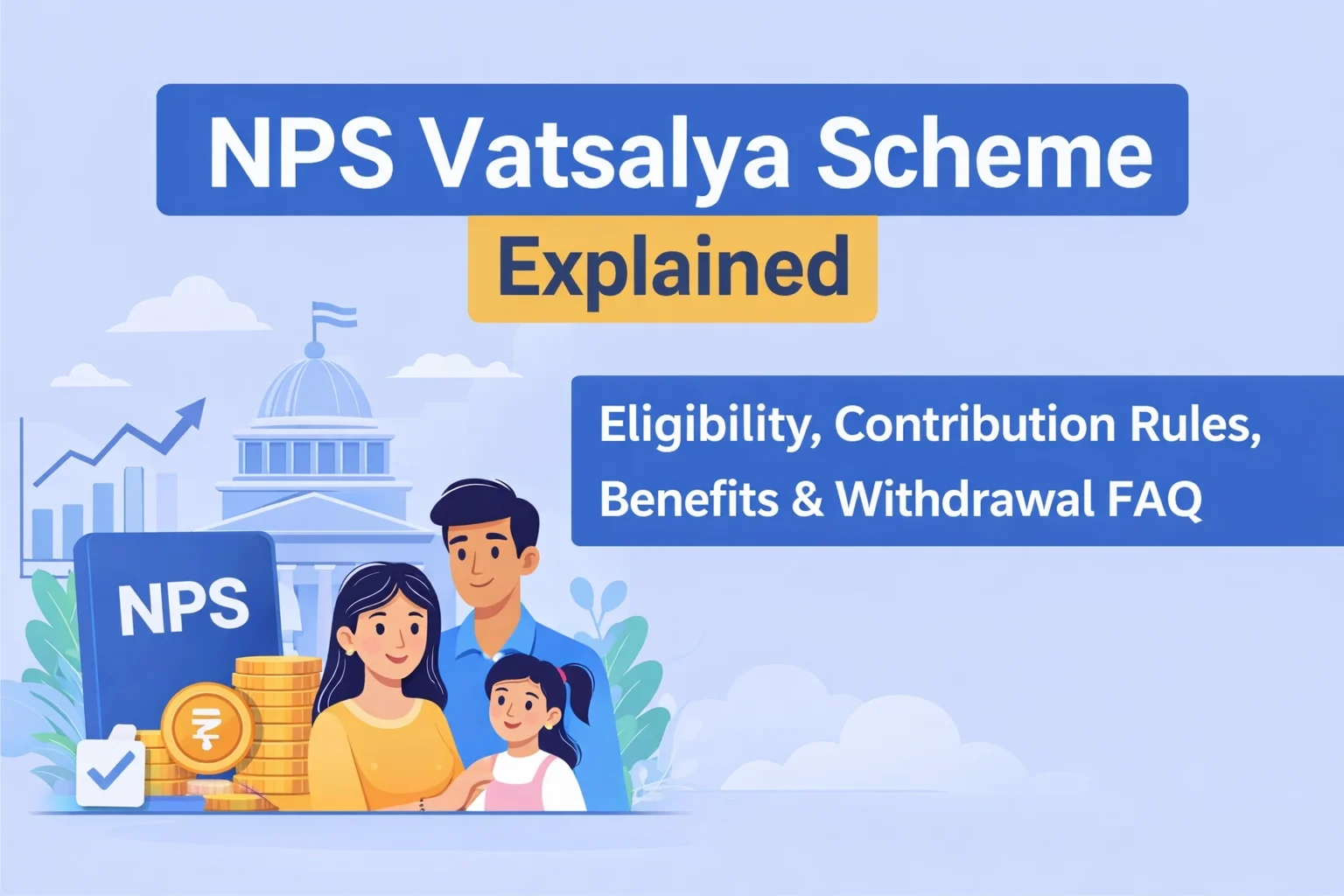 NPS Vatsalya Scheme
Explained

Eligibility, Contribution Rules, Benefits & Withdrawal FAQ

NPS

₹